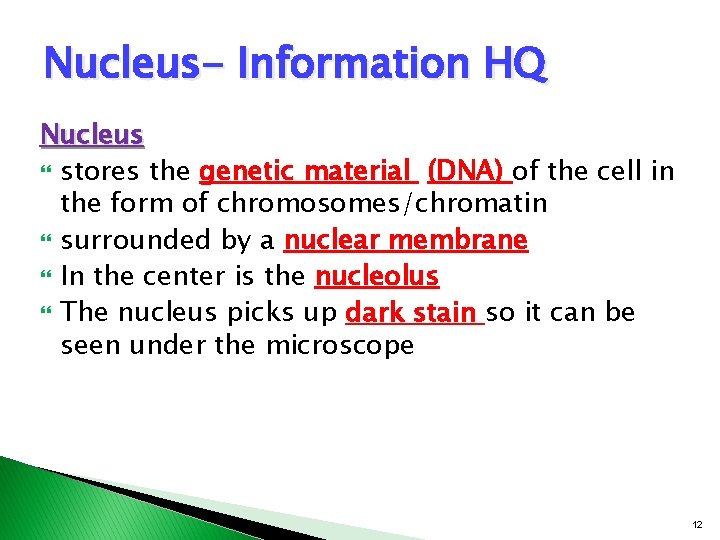 Nucleus- Information HQ

Nucleus

stores the genetic material (DNA) of the cell in the form of chromosomes/chromatin

surrounded by a nuclear membrane

In the center is the nucleolus

The nucleus picks up dark stain so it can be seen under the microscope

12